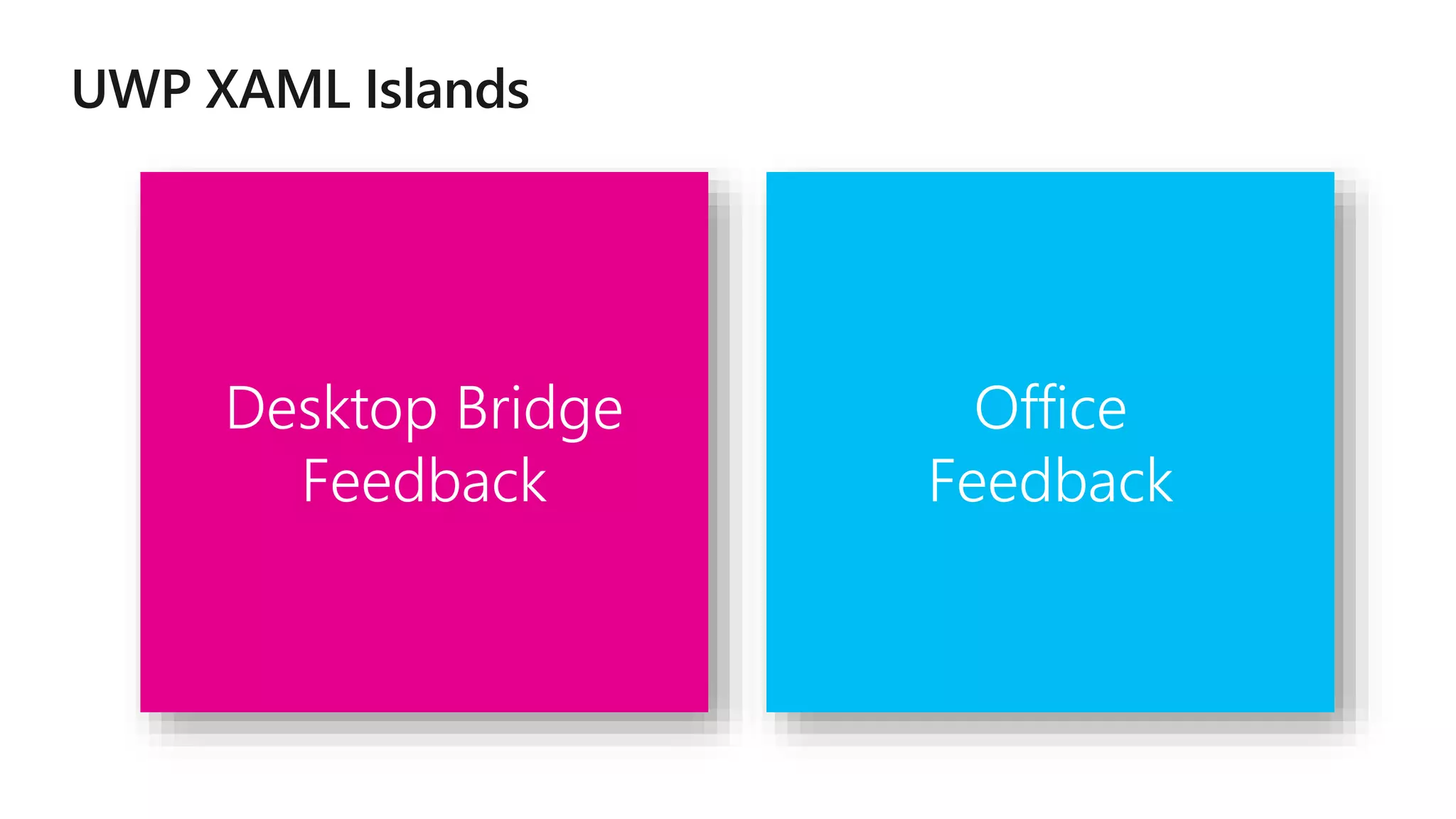 UWP XAML Islands

Desktop Bridge Feedback

Office Feedback